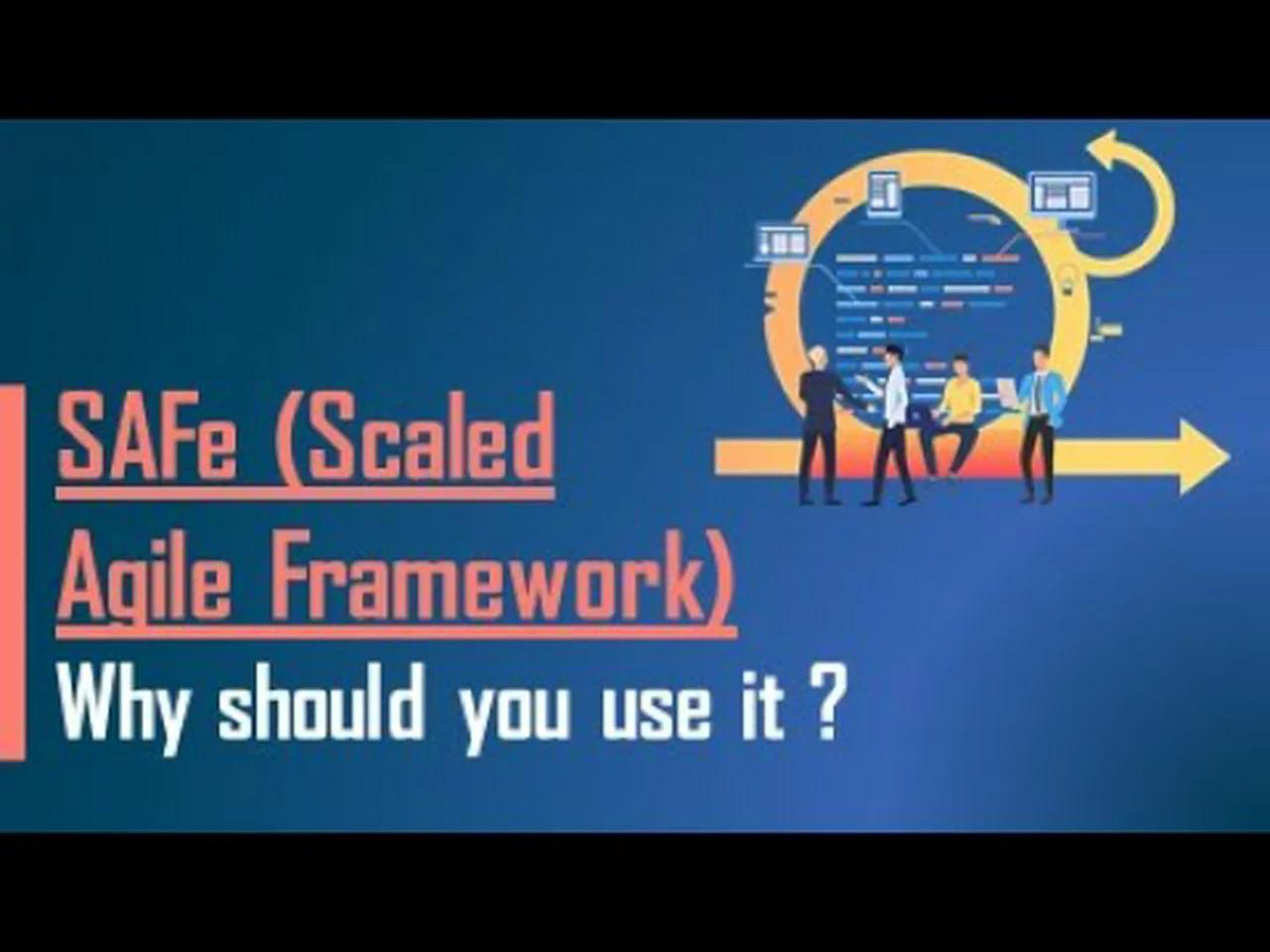 SAFe (Scaled Agile Framework)
Why should you use it ?